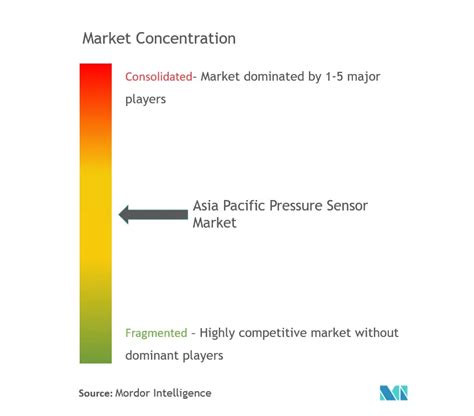 Market Concentration

Consolidated- Market dominated by 1-5 major players

Asia Pacific Pressure Sensor Market

Fragmented - Highly competitive market without dominant players

Source: Mordor Intelligence